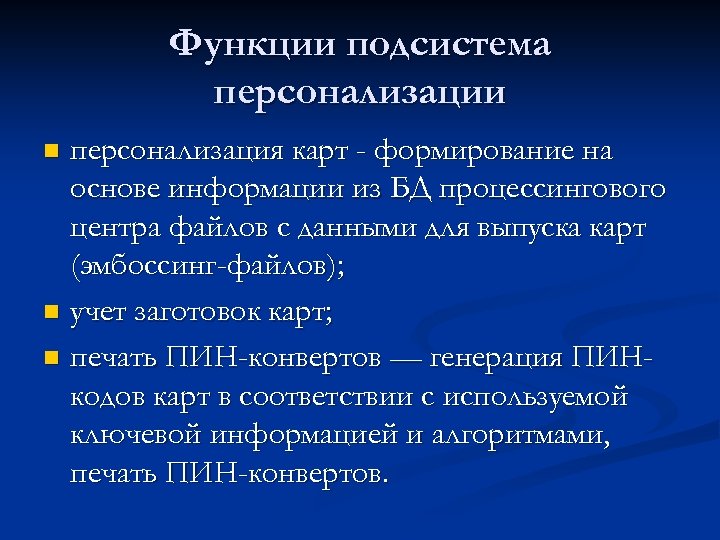 Функции подсистема персонализации

- персонализация карт - формирование на основе информации из БД процессингового центра файлов с данными для выпуска карт (эмбоссинг-файлов);
- учет заготовок карт;
- печать ПИН-конвертов — генерация ПИН-кодов карт в соответствии с используемой ключевой информацией и алгоритмами, печать ПИН-конвертов.